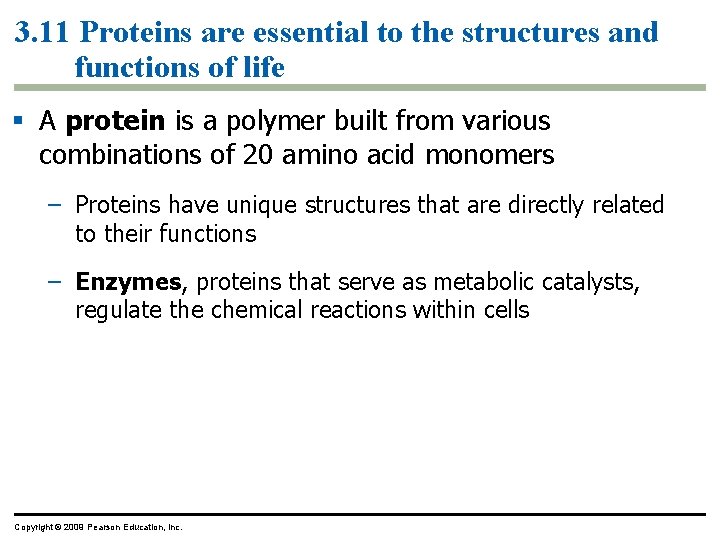 3.11 Proteins are essential to the structures and functions of life

▪ A protein is a polymer built from various combinations of 20 amino acid monomers

– Proteins have unique structures that are directly related to their functions

– Enzymes, proteins that serve as metabolic catalysts, regulate the chemical reactions within cells

Copyright © 2009 Pearson Education, Inc.